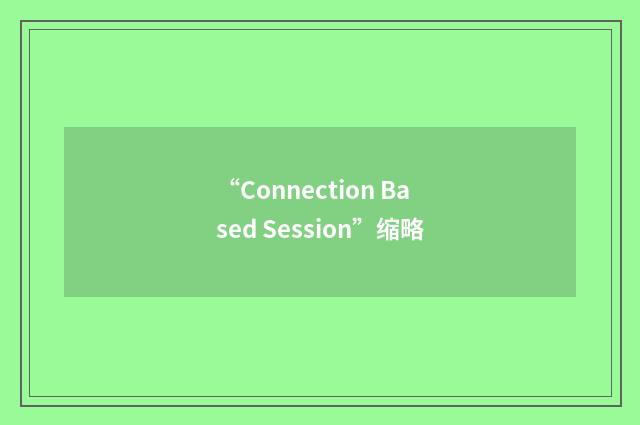 “Connection Based Session”缩略